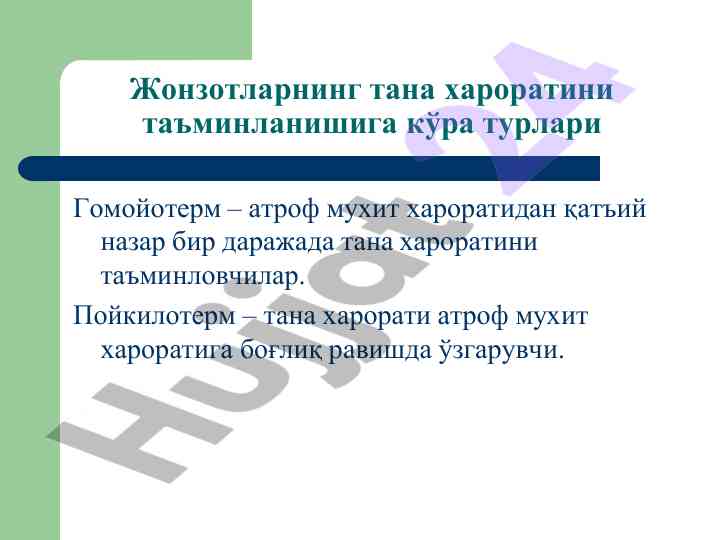 Жонзотларнинг тана хароратини таъминланишига кўра турлари

Гомойотерм – атроф мухит хароратидан қатъий назар бир даражада тана хароратини таъминловчилар.

Пойкилотерм – тана харорати атроф мухит хароратига боғлиқ равишда ўзгарувчи.

Hujjat 24